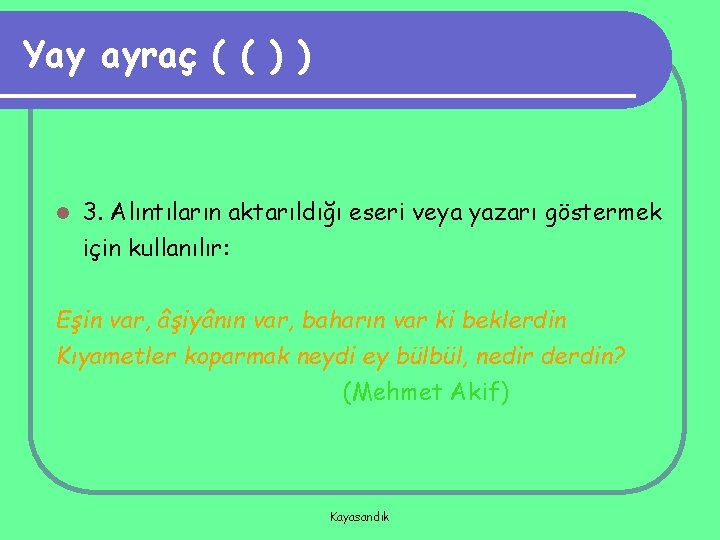 Yay ayraç ( ( ) )

3. Alıntıların aktarıldığı eseri veya yazarı göstermek için kullanılır:

Eşin var, âşiyânın var, baharın var ki beklerdin
Kıyametler koparmak neydi ey bülbül, nedir derdin?
(Mehmet Akif)

Kayasandık